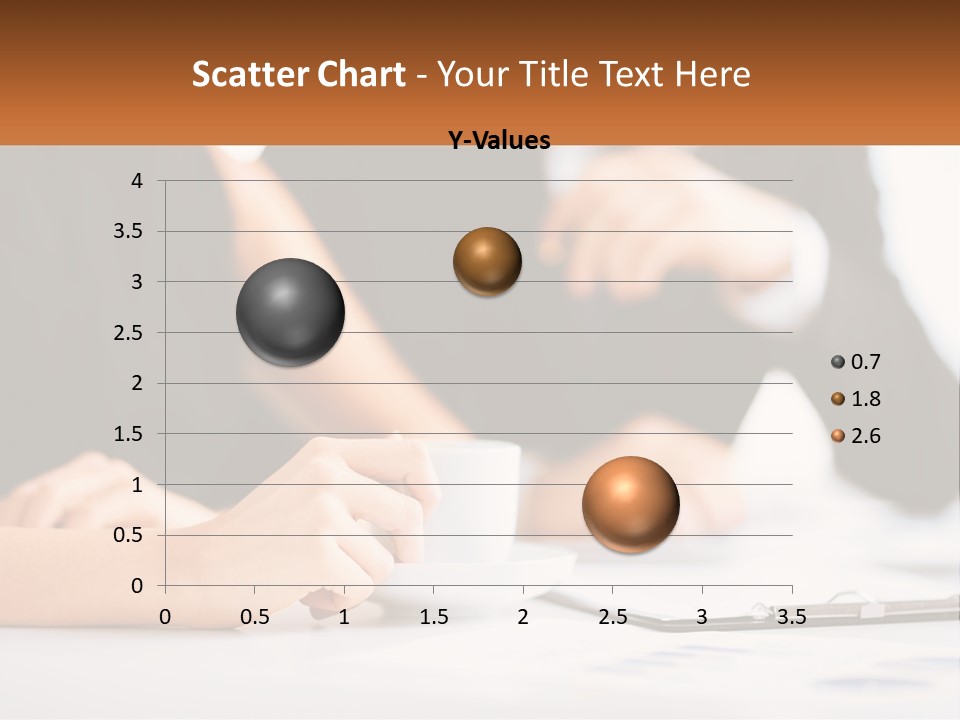 Scatter Chart - Your Title Text Here

Y-Values

4
3.5
3
2.5
2
1.5
1
0.5
0

0 0.5 1 1.5 2 2.5 3 3.5

0.7
1.8
2.6